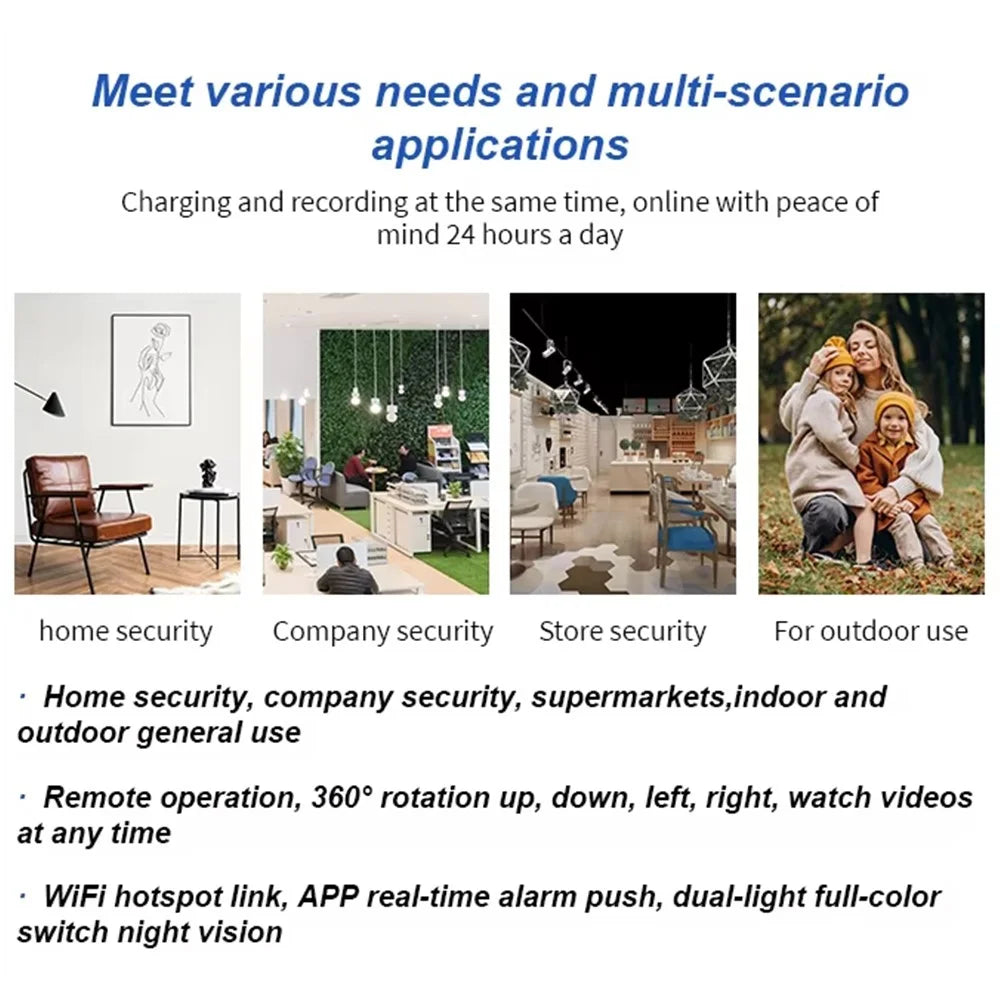 Meet various needs and multi-scenario applications

Charging and recording at the same time, online with peace of mind 24 hours a day

home security

Company security

Store security

For outdoor use

· Home security, company security, supermarkets,indoor and outdoor general use

· Remote operation, 360° rotation up, down, left, right, watch videos at any time

· WiFi hotspot link, APP real-time alarm push, dual-light full-color switch night vision